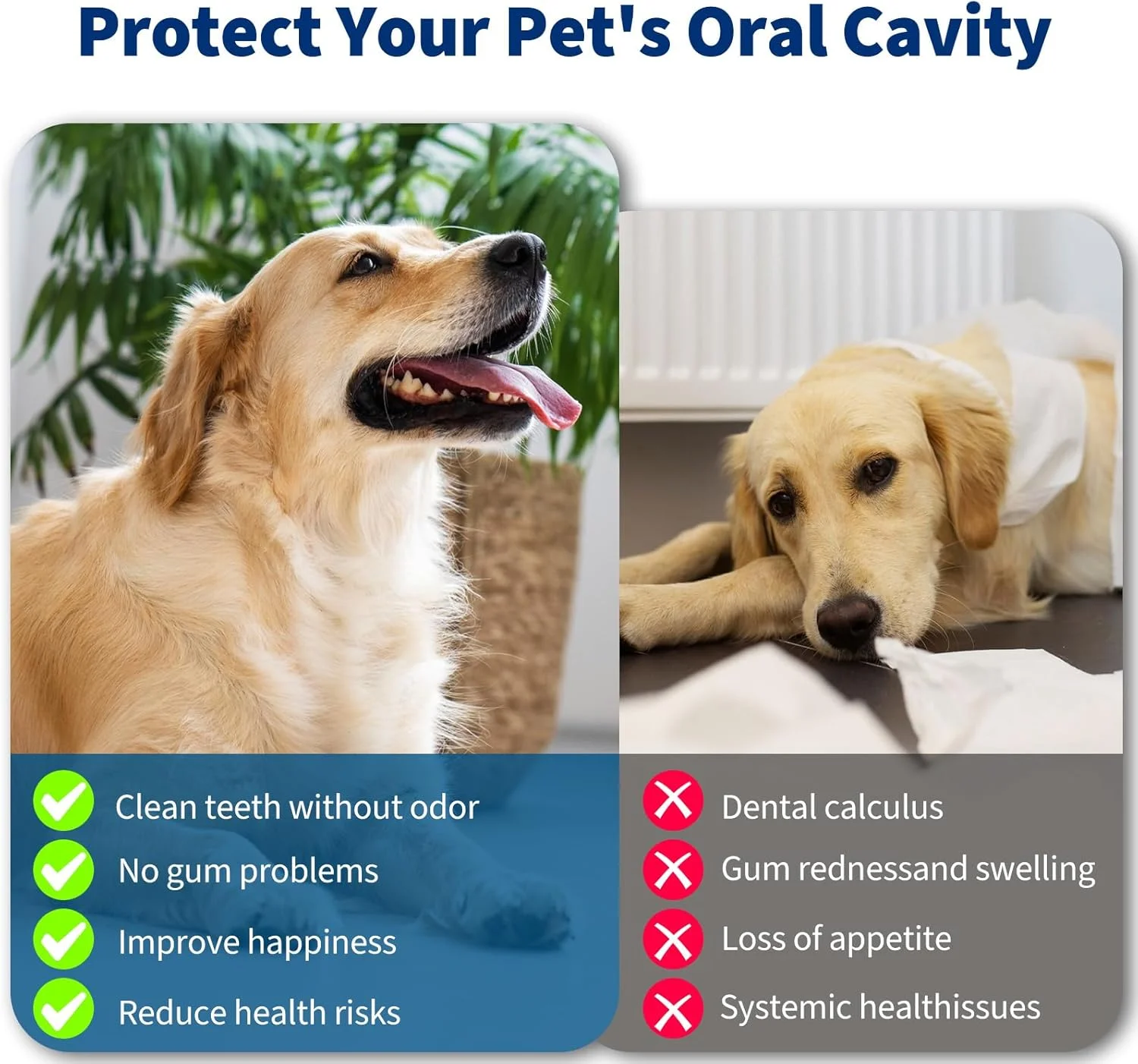 Protect Your Pet's Oral Cavity

Clean teeth without odor
No gum problems
Improve happiness
Reduce health risks

Dental calculus
Gum rednessand swelling
Loss of appetite
Systemic healthissues